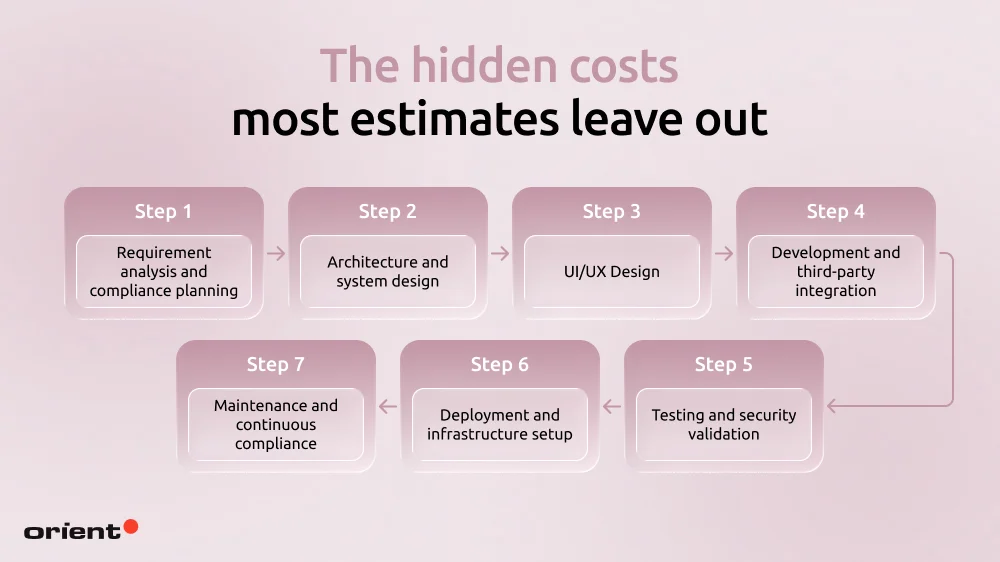 The hidden costs
most estimates leave out

Step 1
Requirement analysis and compliance planning

Step 2
Architecture and system design

Step 3
UI/UX Design

Step 4
Development and third-party integration

Step 5
Testing and security validation

Step 6
Deployment and infrastructure setup

Step 7
Maintenance and continuous compliance

orient